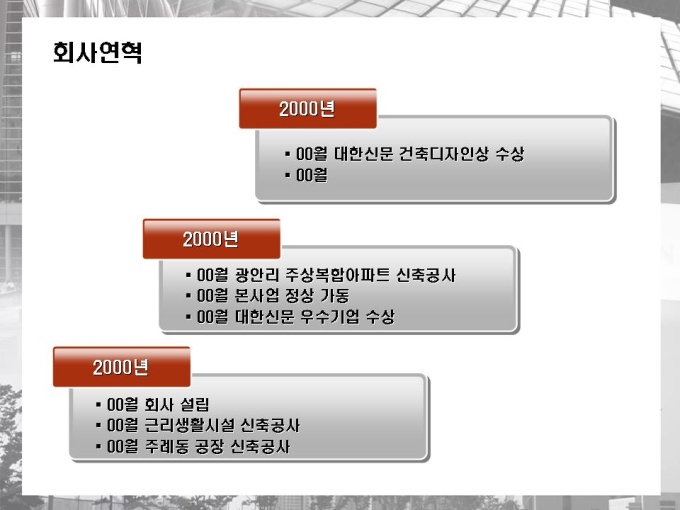 회사연혁

2000년

▪ 00월 대한신문 건축디자인상 수상
▪ 00월

2000년

▪ 00월 광안리 주상복합아파트 신축공사
▪ 00월 본사업 정상 가동
▪ 00월 대한신문 우수기업 수상

2000년

▪ 00월 회사 설립
▪ 00월 근리생활시설 신축공사
▪ 00월 주례동 공장 신축공사